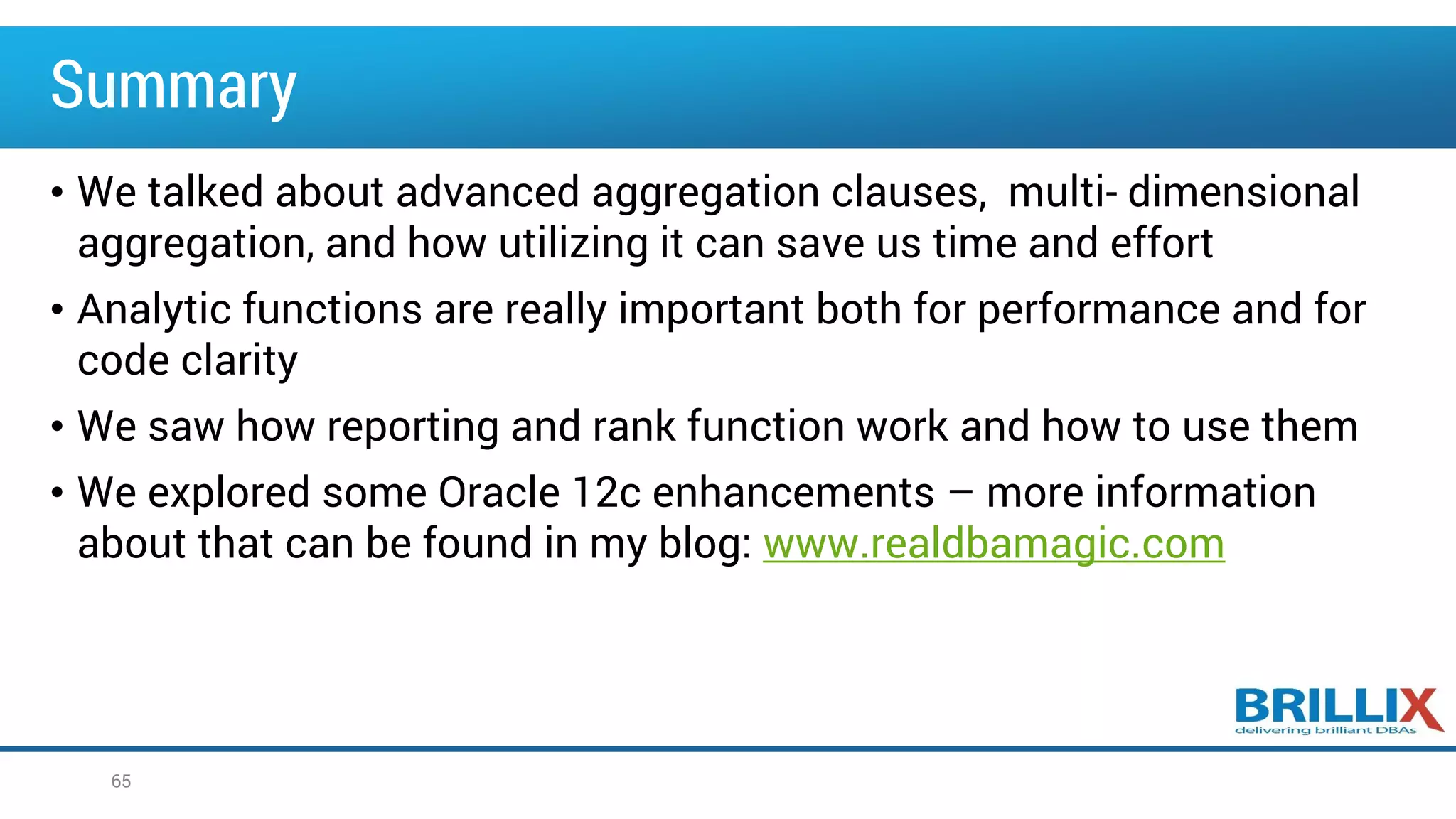 Summary

• We talked about advanced aggregation clauses, multi- dimensional aggregation, and how utilizing it can save us time and effort

• Analytic functions are really important both for performance and for code clarity

• We saw how reporting and rank function work and how to use them

• We explored some Oracle 12c enhancements – more information about that can be found in my blog: www.realdbamagic.com

BRILLIX
delivering brilliant DBAs

65